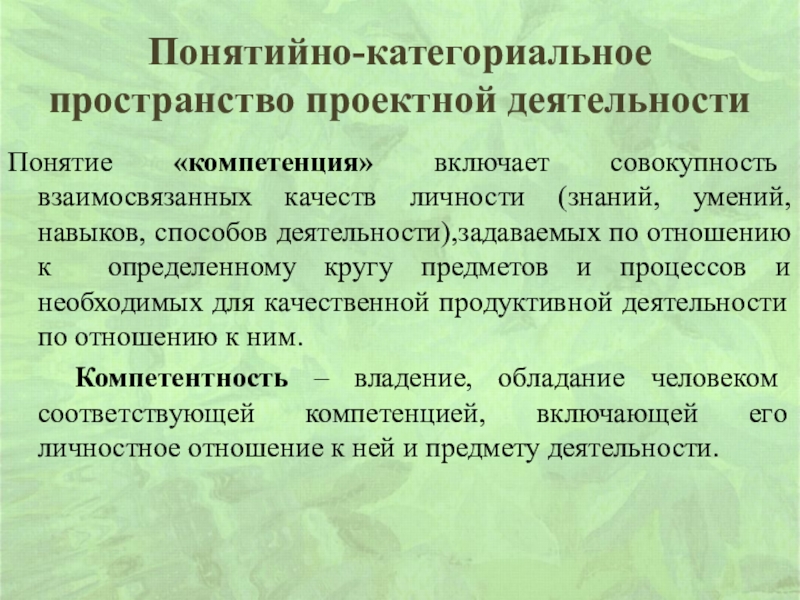 Понятийно-категориальное пространство проектной деятельности

Понятие «компетенция» включает совокупность взаимосвязанных качеств личности (знаний, умений, навыков, способов деятельности),задаваемых по отношению к определенному кругу предметов и процессов и необходимых для качественной продуктивной деятельности по отношению к ним.

Компетентность – владение, обладание человеком соответствующей компетенцией, включающей его личностное отношение к ней и предмету деятельности.